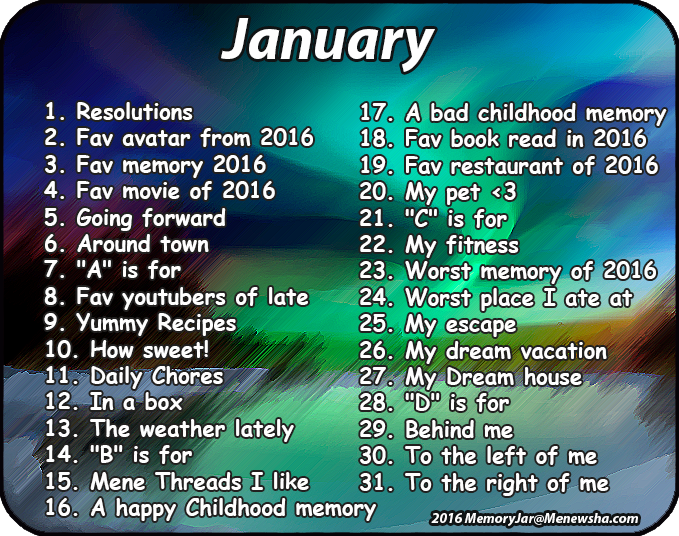 January

1. Resolutions
2. Fav avatar from 2016
3. Fav memory 2016
4. Fav movie of 2016
5. Going forward
6. Around town
7. "A" is for
8. Fav youtubers of late
9. Yummy Recipes
10. How sweet!
11. Daily Chores
12. In a box
13. The weather lately
14. "B" is for
15. Mene Threads I like
16. A happy Childhood memory

17. A bad childhood memory
18. Fav book read in 2016
19. Fav restaurant of 2016
20. My pet <3
21. "C" is for
22. My fitness
23. Worst memory of 2016
24. Worst place I ate at
25. My escape
26. My dream vacation
27. My Dream house
28. "D" is for
29. Behind me
30. To the left of me
31. To the right of me

2016 MemoryJar@Menewsha.com